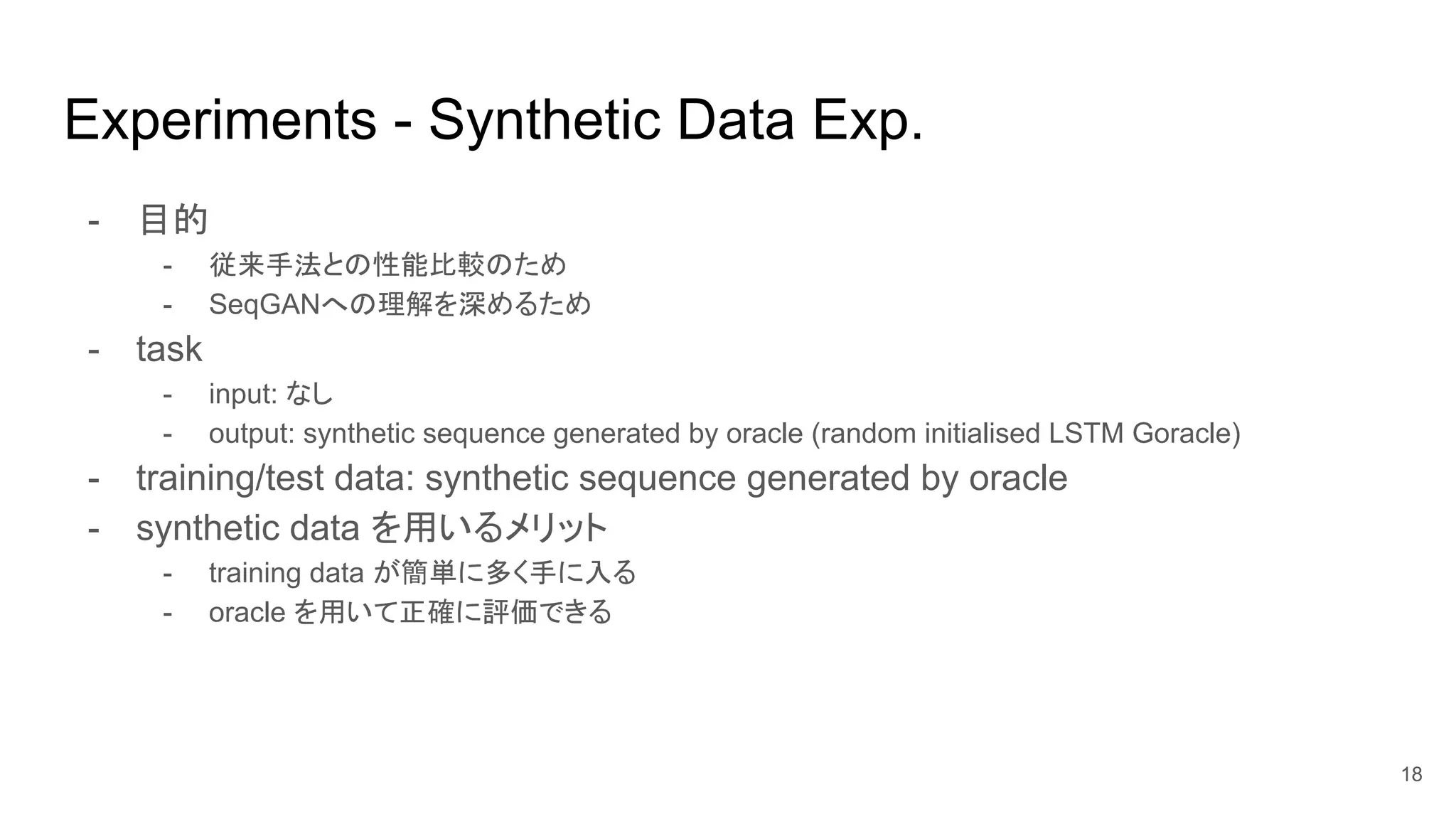 Experiments - Synthetic Data Exp.

- 目的
  - 従来手法との性能比較のため
  - SeqGANへの理解を深めるため
- task
  - input: なし
  - output: synthetic sequence generated by oracle (random initialised LSTM Goracle)
- training/test data: synthetic sequence generated by oracle
- synthetic data を用いるメリット
  - training data が簡単に多く手に入る
  - oracle を用いて正確に評価できる

18